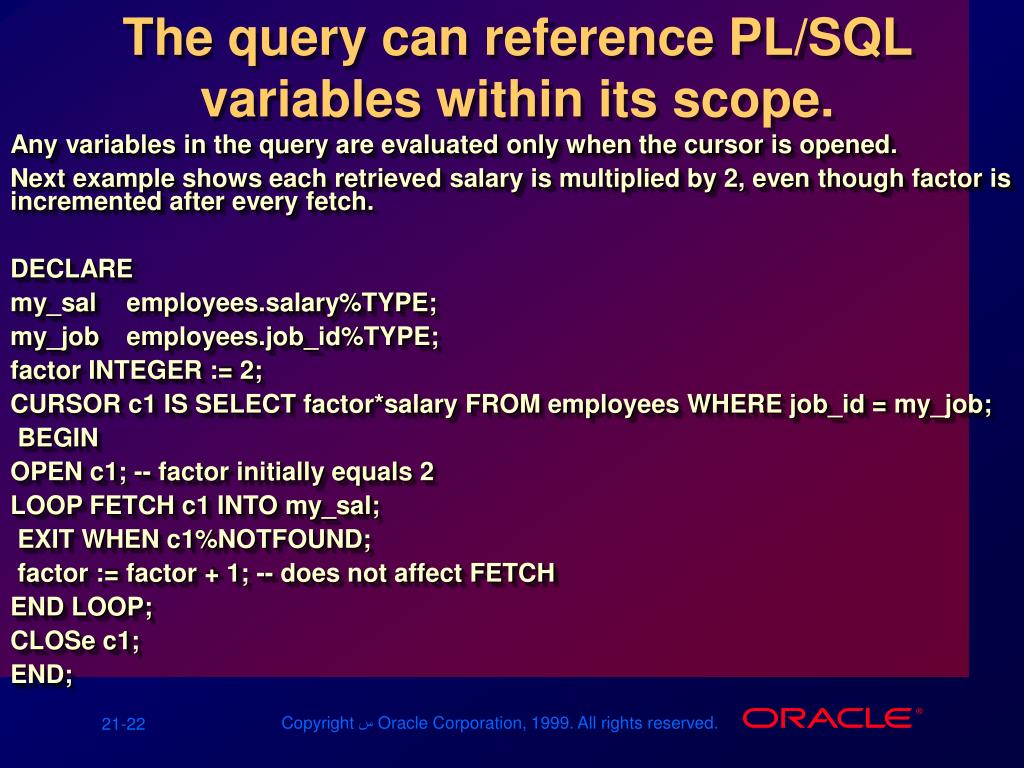 The query can reference PL/SQL variables within its scope.

Any variables in the query are evaluated only when the cursor is opened.

Next example shows each retrieved salary is multiplied by 2, even though factor is incremented after every fetch.

DECLARE
my_sal employees.salary%TYPE;
my_job employees.job_id%TYPE;
factor INTEGER := 2;
CURSOR c1 IS SELECT factor*salary FROM employees WHERE job_id = my_job;
BEGIN
OPEN c1; -- factor initially equals 2
LOOP FETCH c1 INTO my_sal;
EXIT WHEN c1%NOTFOUND;
factor := factor + 1; -- does not affect FETCH
END LOOP;
CLOSe c1;
END;

21-22

Copyright س Oracle Corporation, 1999. All rights reserved.

ORACLE®